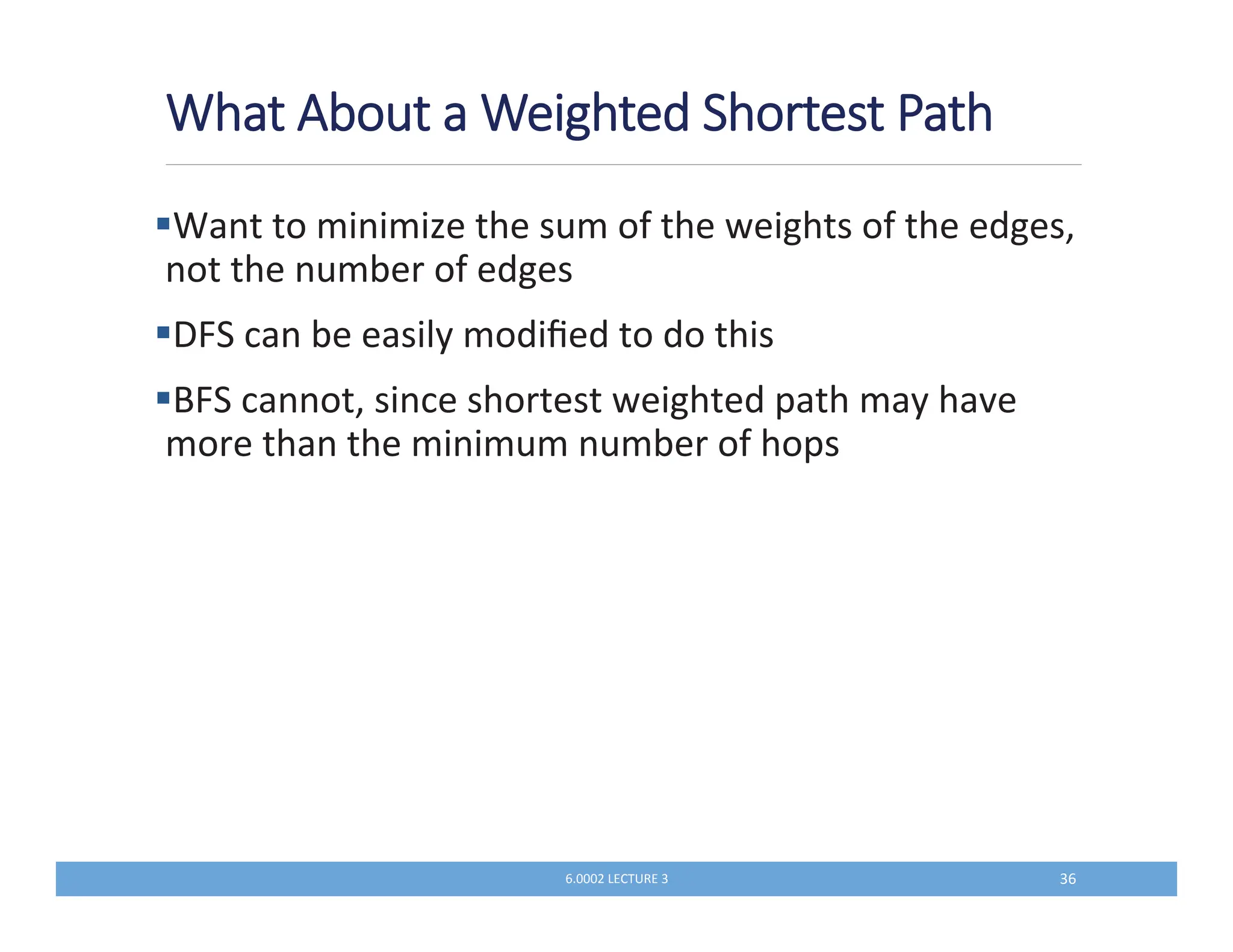 What About a Weighted Shortest Path

▪Want to minimize the sum of the weights of the edges, not the number of edges

▪DFS can be easily modified to do this

▪BFS cannot, since shortest weighted path may have more than the minimum number of hops

6.0002 LECTURE 3

36